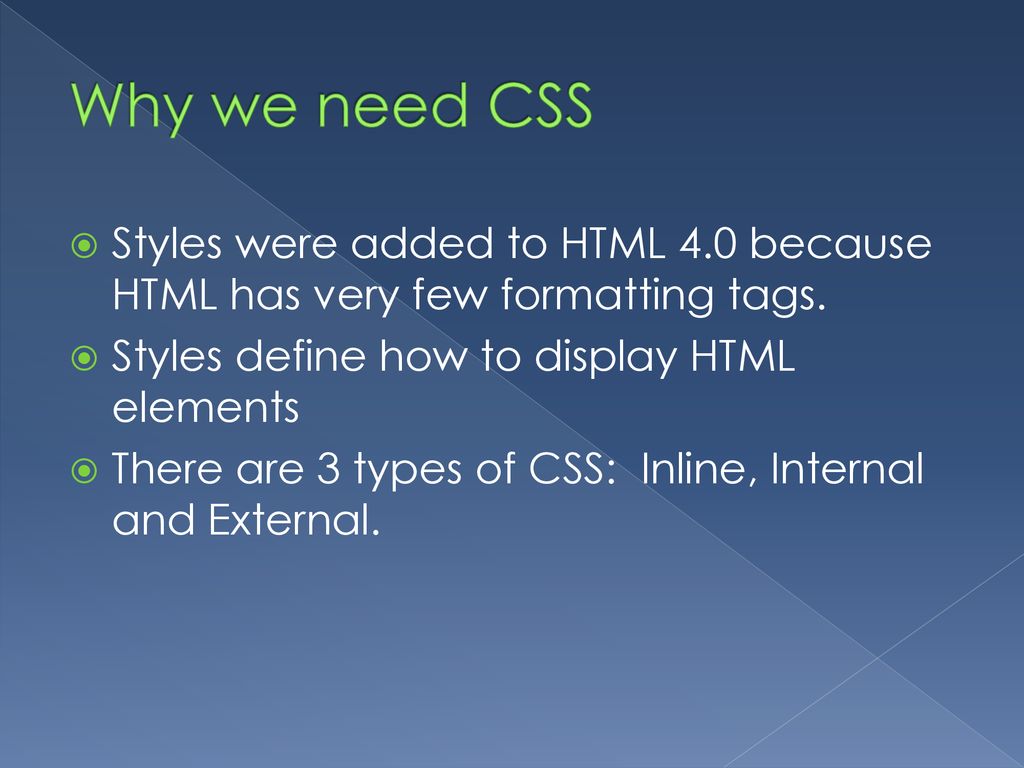 Why we need CSS

Styles were added to HTML 4.0 because HTML has very few formatting tags.

Styles define how to display HTML elements

There are 3 types of CSS: Inline, Internal and External.